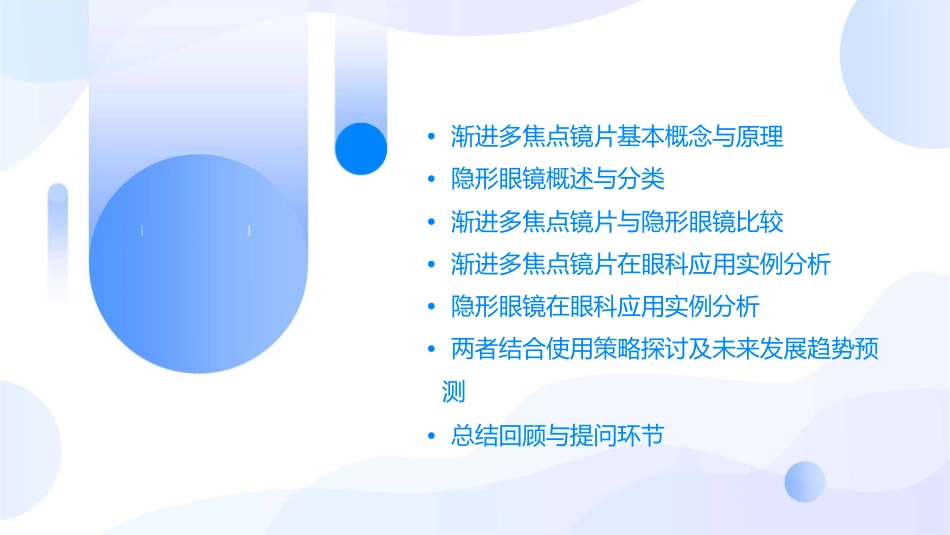 • 渐进多焦点镜片基本概念与原理
• 隐形眼镜概述与分类
• 渐进多焦点镜片与隐形眼镜比较
• 渐进多焦点镜片在眼科应用实例分析
• 隐形眼镜在眼科应用实例分析
• 两者结合使用策略探讨及未来发展趋势预测
• 总结回顾与提问环节